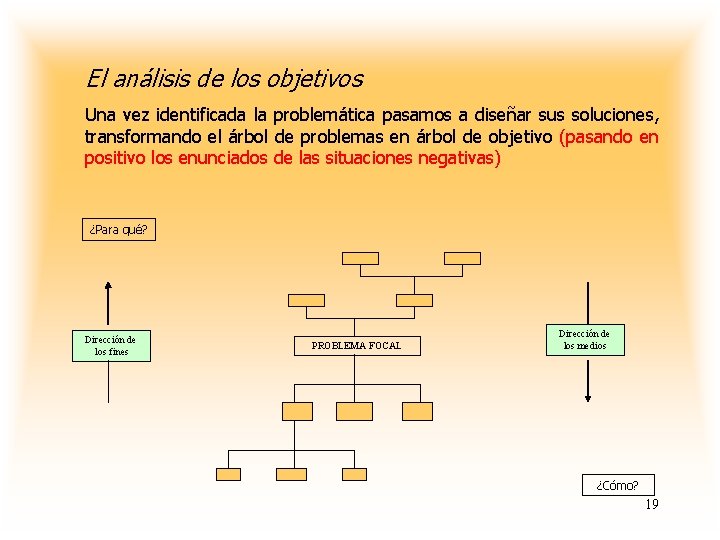 El análisis de los objetivos

Una vez identificada la problemática pasamos a diseñar sus soluciones, transformando el árbol de problemas en árbol de objetivo (pasando en positivo los enunciados de las situaciones negativas)

¿Para qué?

Dirección de los fines

PROBLEMA FOCAL

Dirección de los medios

¿Cómo?

19